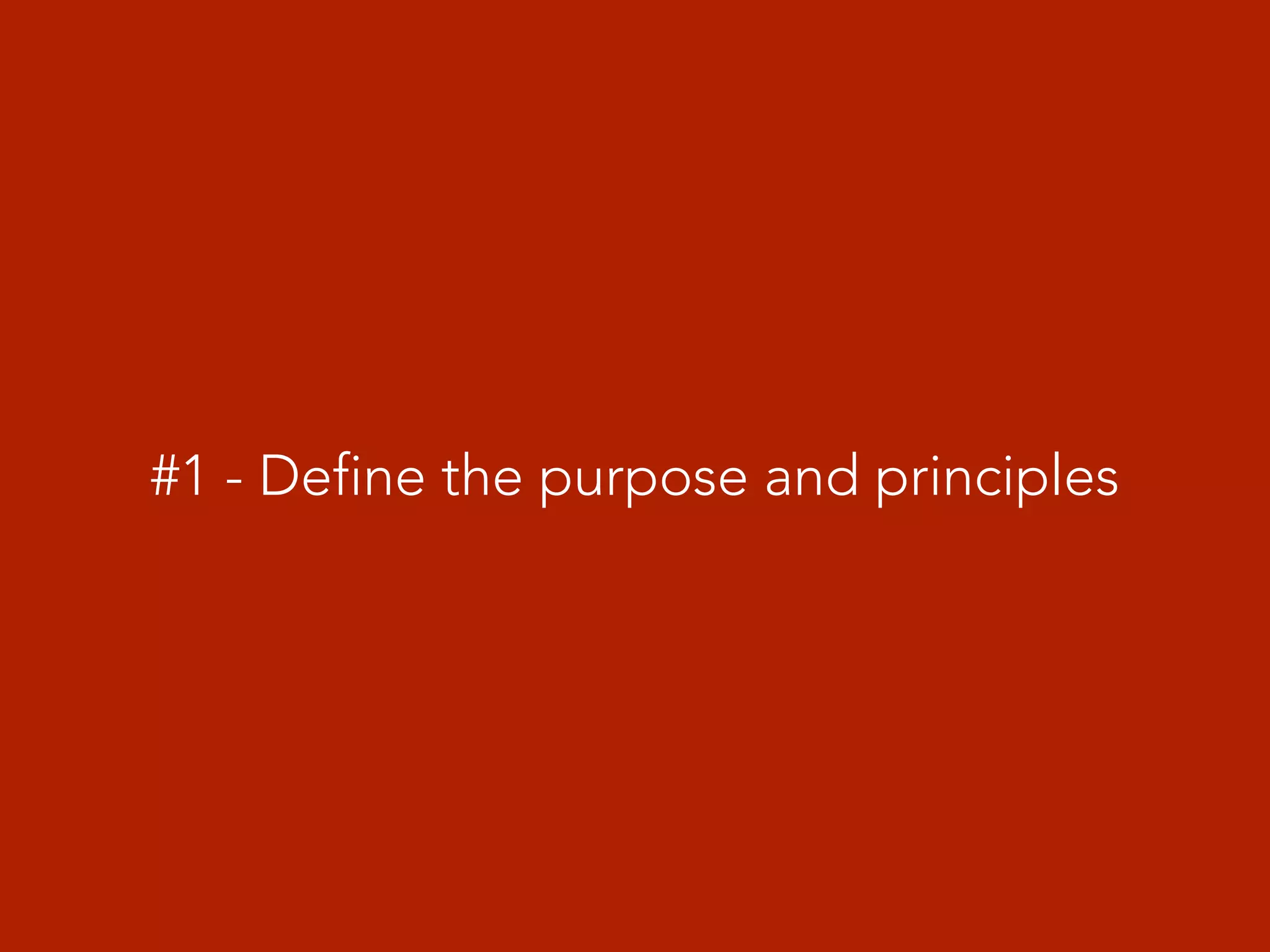 #1 - Define the purpose and principles